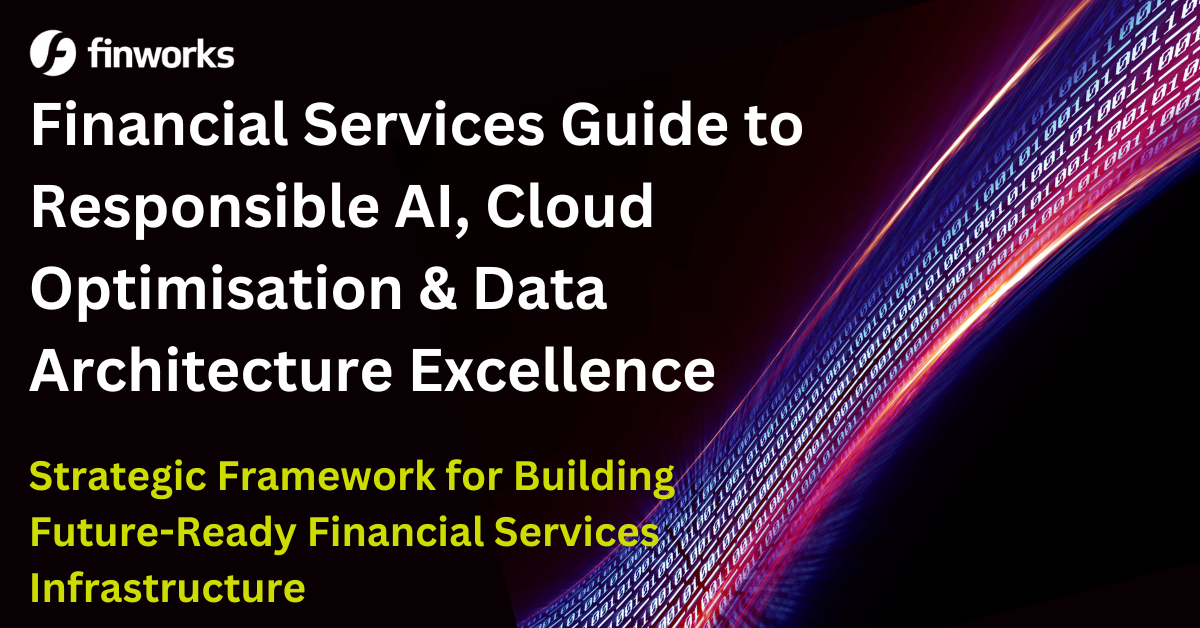 finworks

Financial Services Guide to Responsible AI, Cloud Optimisation & Data Architecture Excellence

Strategic Framework for Building Future-Ready Financial Services Infrastructure